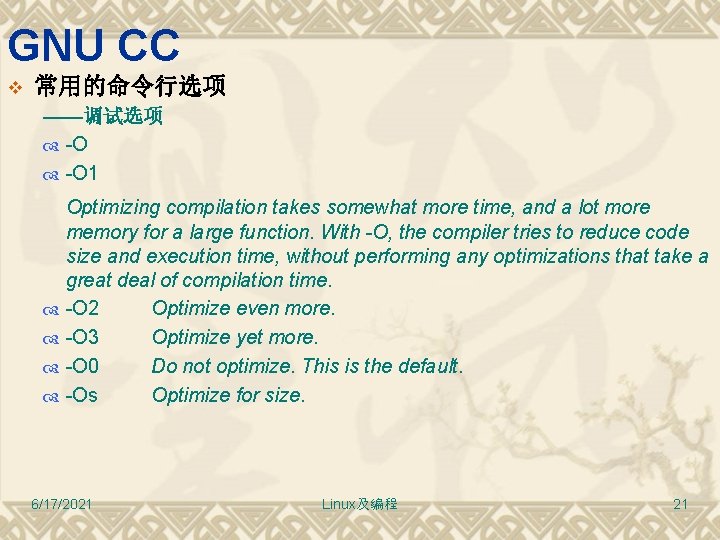 GNU CC

常用的命令行选项

——调试选项

-O

-O1

Optimizing compilation takes somewhat more time, and a lot more memory for a large function. With -O, the compiler tries to reduce code size and execution time, without performing any optimizations that take a great deal of compilation time.

-O2 Optimize even more.

-O3 Optimize yet more.

-O0 Do not optimize. This is the default.

-Os Optimize for size.

6/17/2021 Linux及编程 21